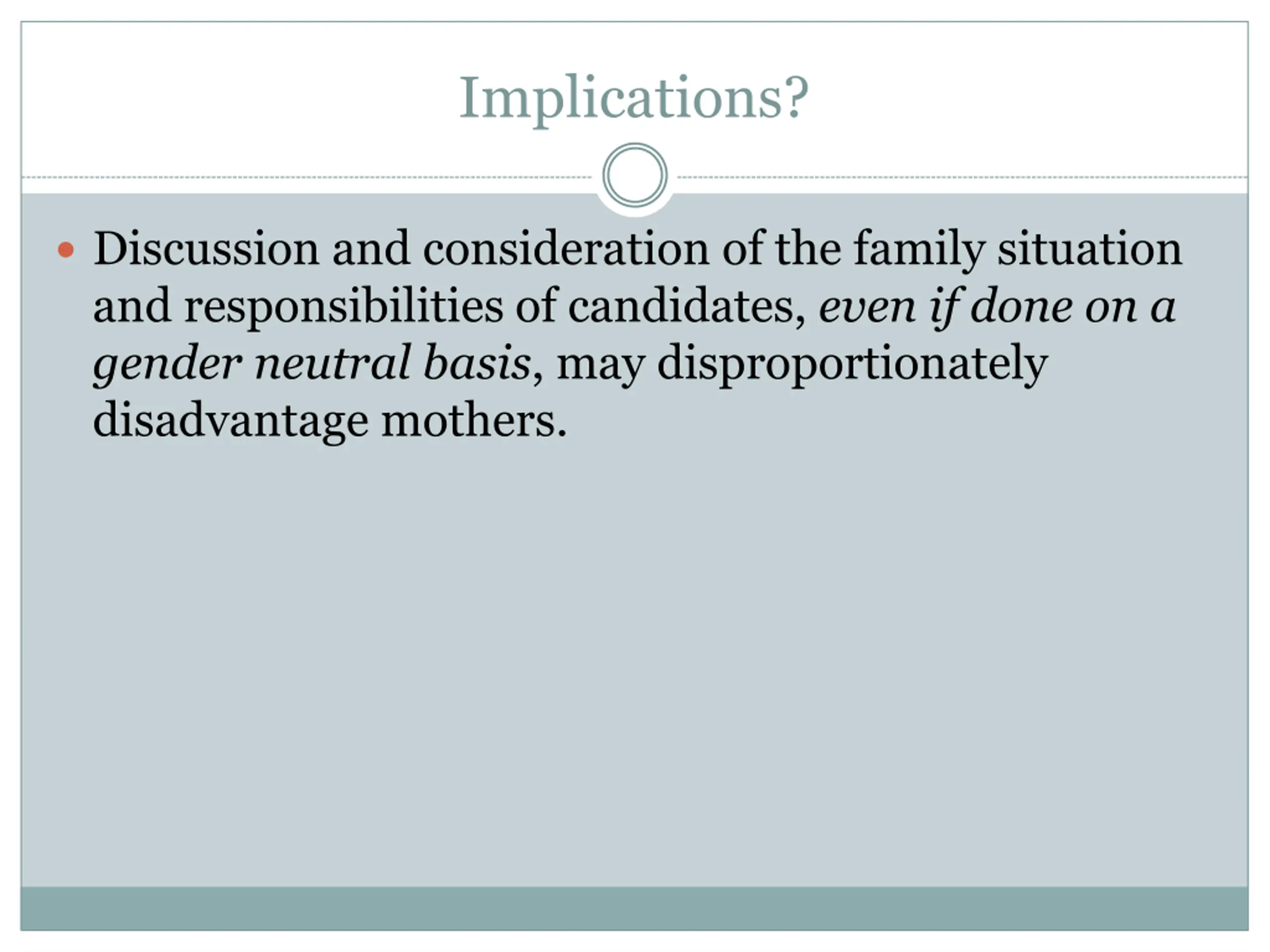 Implications?

• Discussion and consideration of the family situation and responsibilities of candidates, even if done on a gender neutral basis, may disproportionately disadvantage mothers.